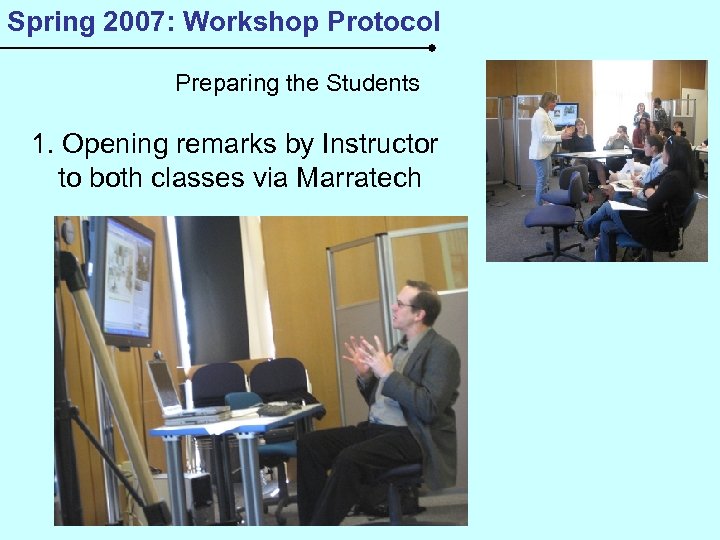 Spring 2007: Workshop Protocol

Preparing the Students

1. Opening remarks by Instructor to both classes via Marratech